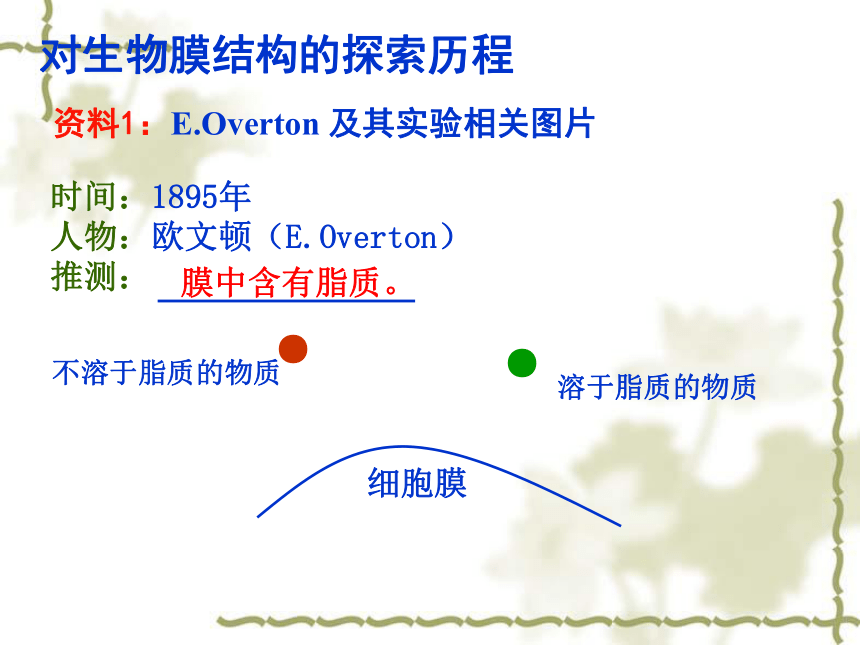 对生物膜结构的探索历程

资料1：E.Overton 及其实验相关图片

时间：1895年
人物：欧文顿（E.Overton）
推测：膜中含有脂质。

不溶于脂质的物质

溶于脂质的物质

细胞膜